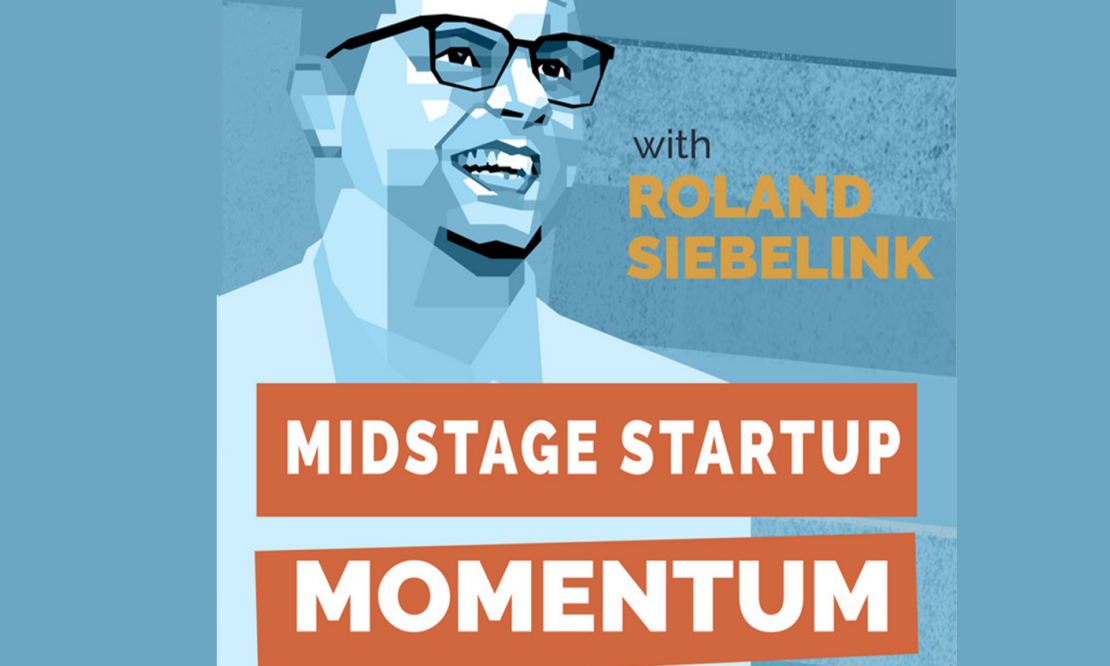 with
ROLAND
SIEBELINK

MIDSTAGE STARTUP
MOMENTUM